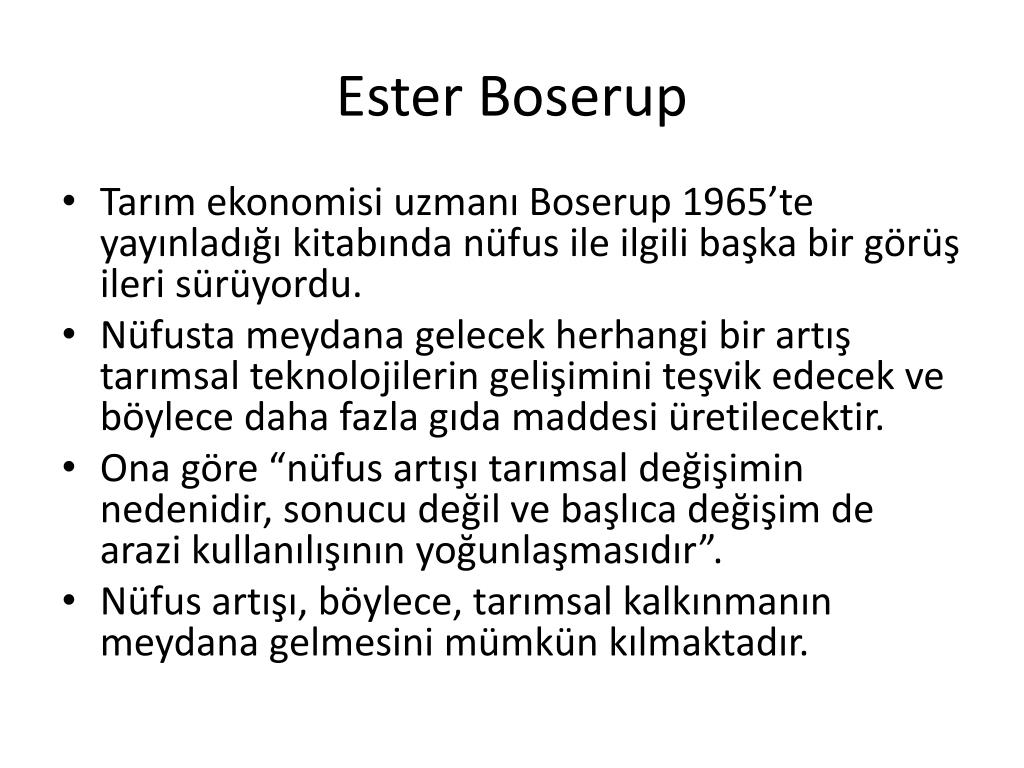 Ester Boserup

• Tarım ekonomisi uzmanı Boserup 1965’te yayınladığı kitabında nüfus ile ilgili başka bir görüş ileri sürüyordu.
• Nüfusta meydana gelecek herhangi bir artış tarımsal teknolojilerin gelişimini teşvik edecek ve böylece daha fazla gıda maddesi üretilecektir.
• Ona göre “nüfus artışı tarımsal değişimin nedenidir, sonucu değil ve başlıca değişim de arazi kullanılışının yoğunlaşmasıdır”.
• Nüfus artışı, böylece, tarımsal kalkınmanın meydana gelmesini mümkün kılmaktadır.